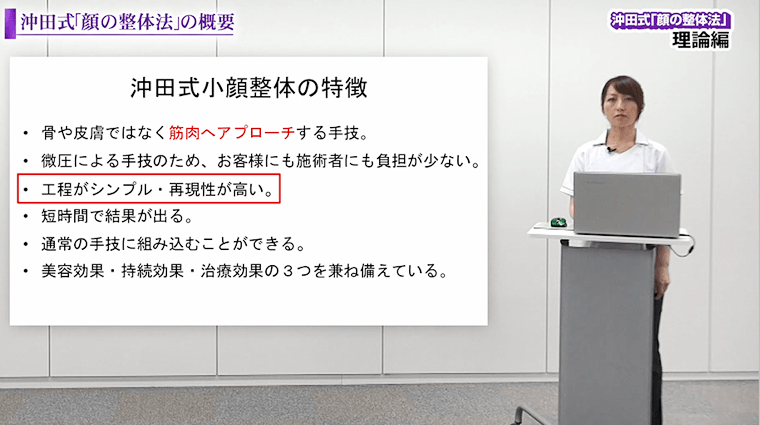 沖田式「顔の整体法」の概要

沖田式「顔の整体法」
理論編

沖田式小顔整体の特徴

• 骨や皮膚ではなく筋肉へアプローチする手技。
• 微圧による手技のため、お客様にも施術者にも負担が少ない。
• 工程がシンプル・再現性が高い。
• 短時間で結果が出る。
• 通常の手技に組み込むことができる。
• 美容効果・持続効果・治療効果の３つを兼ね備えている。